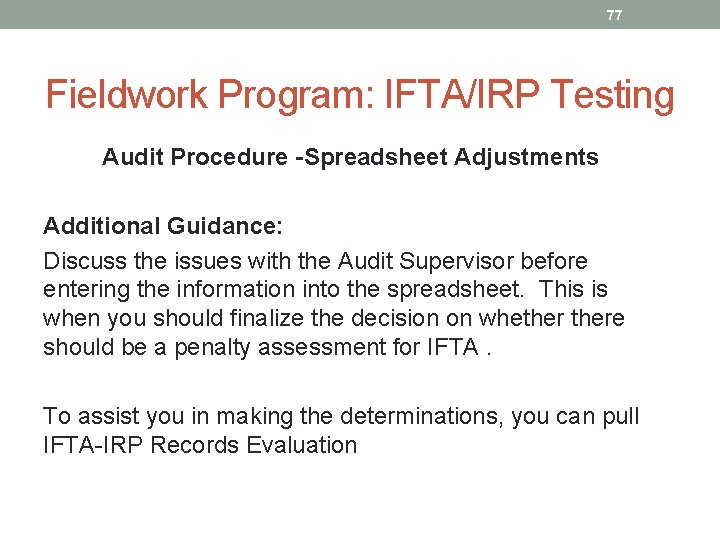 77

Fieldwork Program: IFTA/IRP Testing

Audit Procedure -Spreadsheet Adjustments

Additional Guidance:

Discuss the issues with the Audit Supervisor before entering the information into the spreadsheet. This is when you should finalize the decision on whether there should be a penalty assessment for IFTA .

To assist you in making the determinations, you can pull IFTA-IRP Records Evaluation